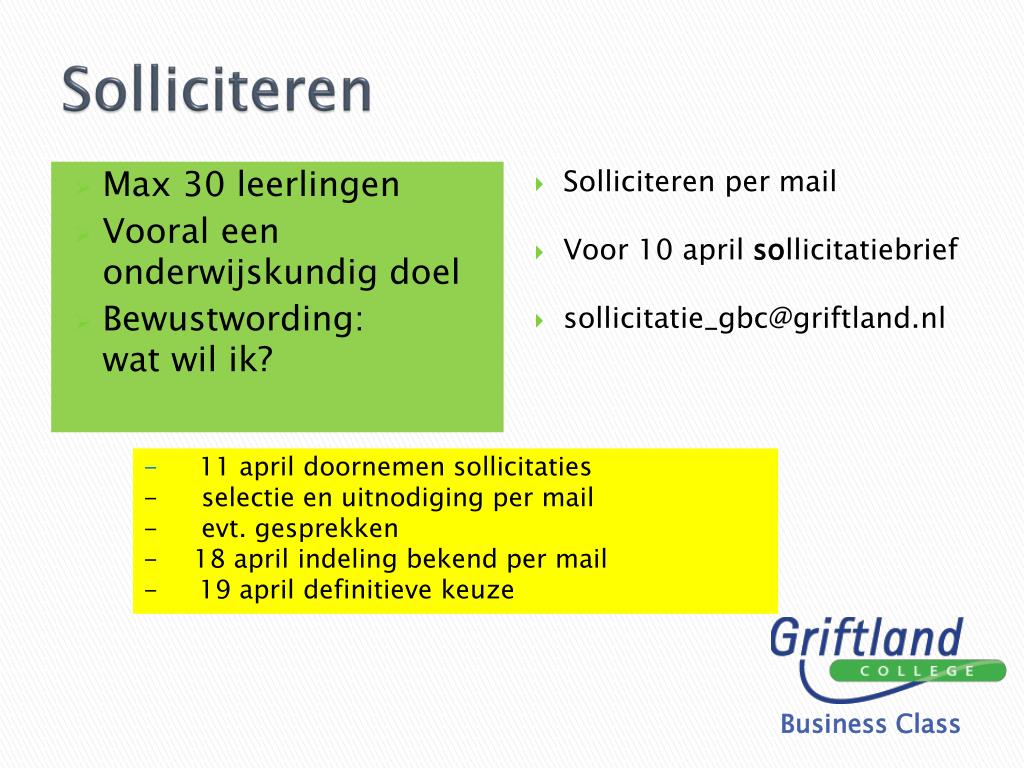 Solliciteren

Max 30 leerlingen
Vooral een onderwijskundig doel
Bewustwording:
wat wil ik?

Solliciteren per mail

Voor 10 april sollicitatiebrief

sollicitatie_gbc@griftland.nl

- 11 april doornemen sollicitaties
- selectie en uitnodiging per mail
- evt. gesprekken
- 18 april indeling bekend per mail
- 19 april definitieve keuze

Griftland
COLLEGE
Business Class